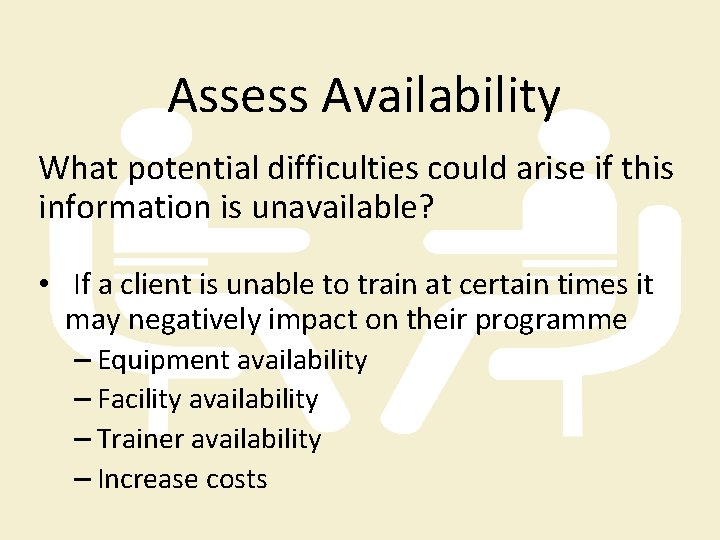 Assess Availability

What potential difficulties could arise if this information is unavailable?

• If a client is unable to train at certain times it may negatively impact on their programme
– Equipment availability
– Facility availability
– Trainer availability
– Increase costs